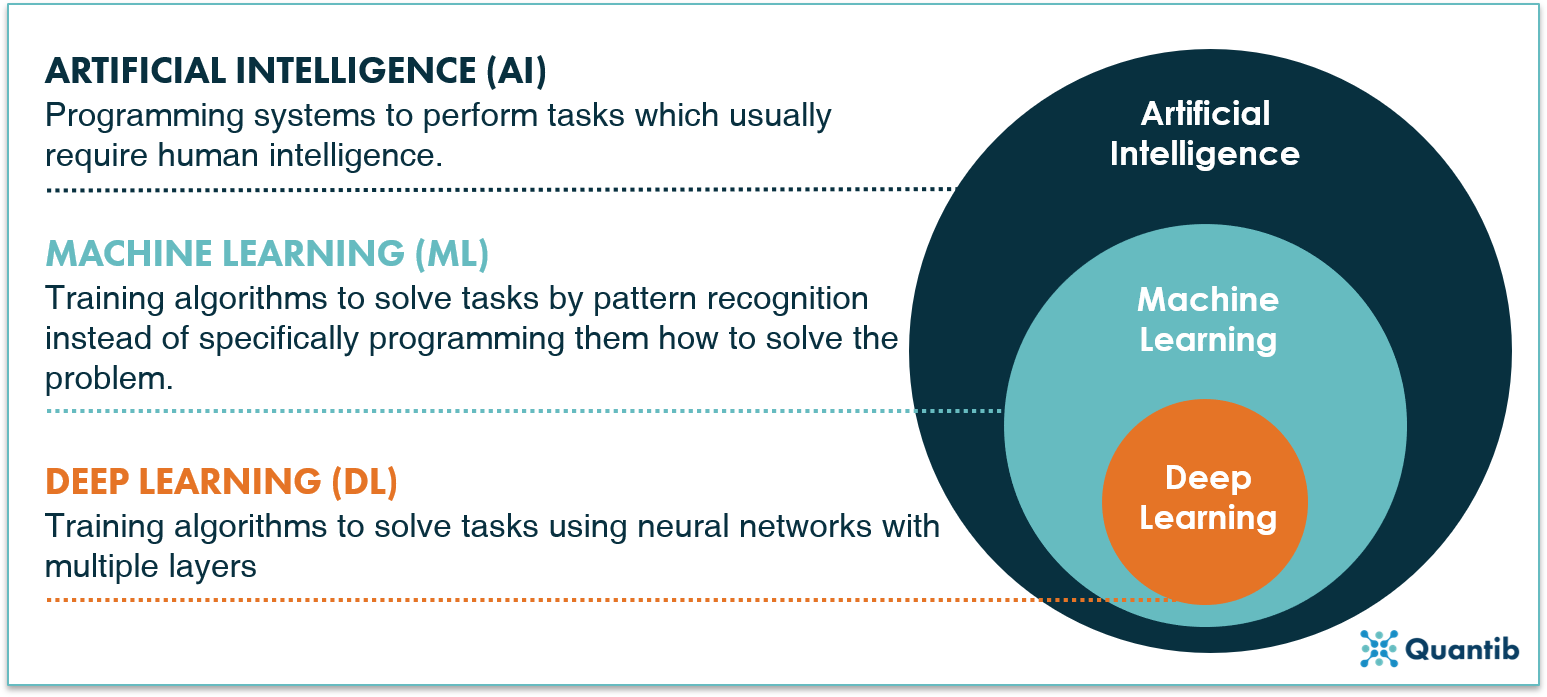 ARTIFICIAL INTELLIGENCE (AI)
Programming systems to perform tasks which usually require human intelligence.

MACHINE LEARNING (ML)
Training algorithms to solve tasks by pattern recognition instead of specifically programming them how to solve the problem.

DEEP LEARNING (DL)
Training algorithms to solve tasks using neural networks with multiple layers

Artificial Intelligence

Machine Learning

Deep Learning

Quantib